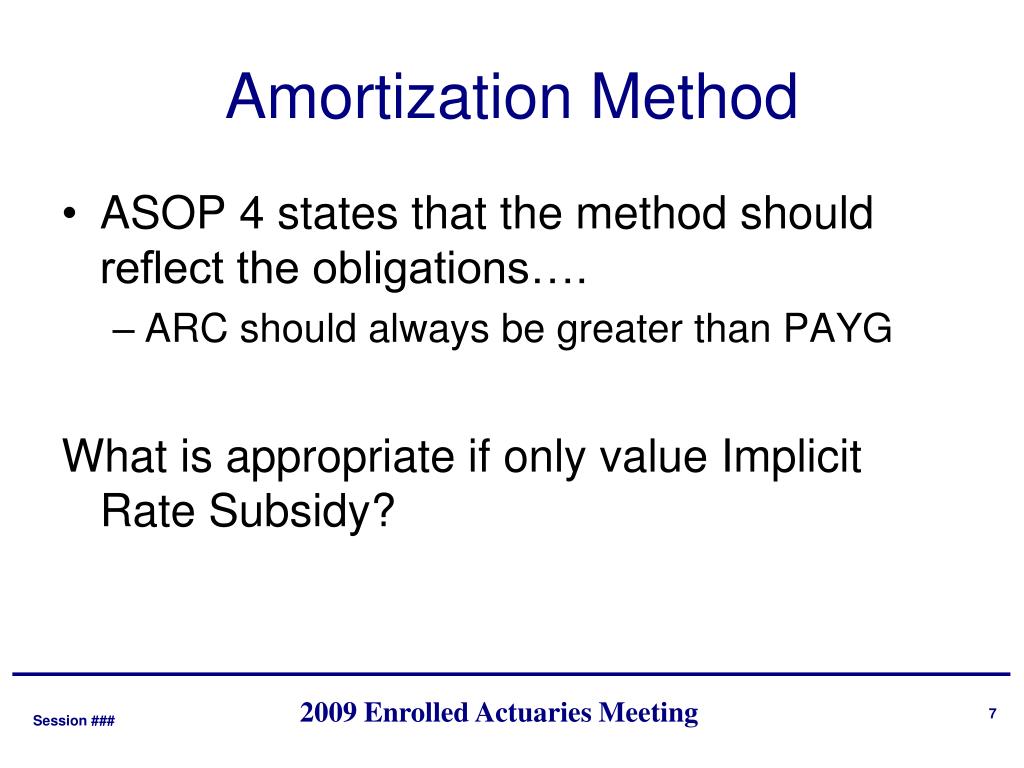 Amortization Method

• ASOP 4 states that the method should reflect the obligations….
– ARC should always be greater than PAYG

What is appropriate if only value Implicit Rate Subsidy?

Session ###

2009 Enrolled Actuaries Meeting

7